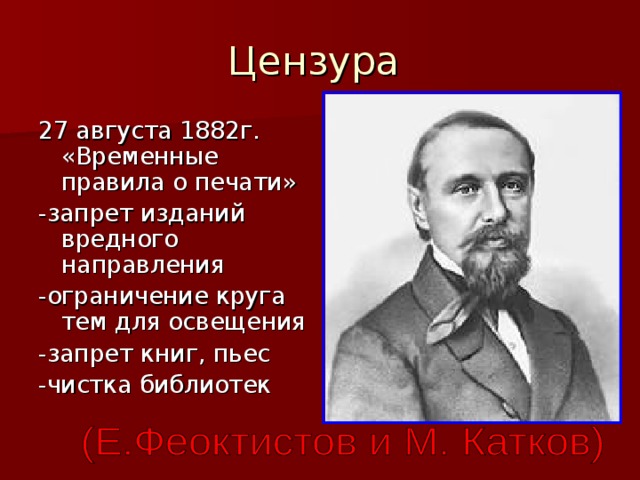 Цензура

27 августа 1882г. «Временные правила о печати»

-запрет изданий вредного направления

-ограничение круга тем для освещения

-запрет книг, пьес

-чистка библиотек

(Е.Феоктистов и М. Катков)